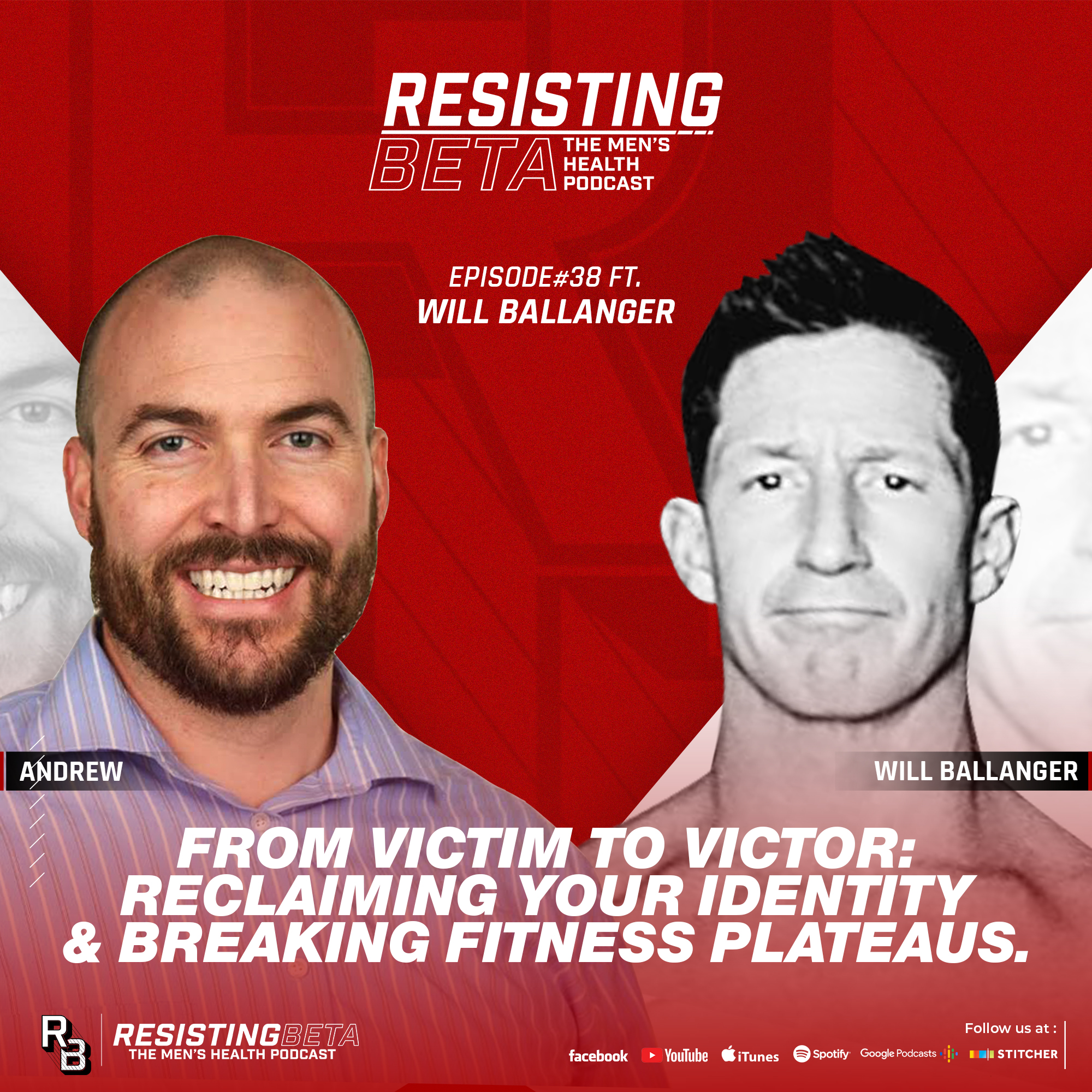 RESISTING BETA THE MEN'S HEALTH PODCAST

EPISODE#38 FT.
WILL BALLANGER

ANDREW

WILL BALLANGER

FROM VICTIM TO VICTOR: RECLAIMING YOUR IDENTITY & BREAKING FITNESS PLATEAUS.

RB

RESISTINGBETA
THE MEN'S HEALTH PODCAST

Follow us at :

facebook YouTube iTunes Spotify Google Podcasts STITCHER